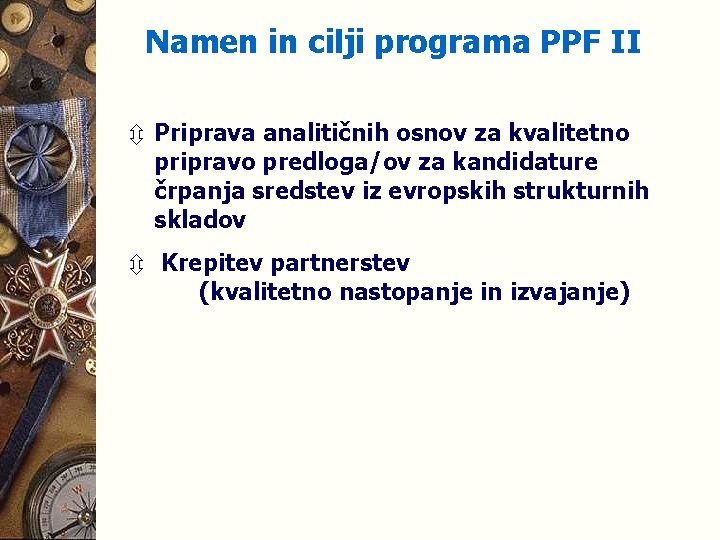 Namen in cilji programa PPF II

⇳ Priprava analitičnih osnov za kvalitetno pripravo predloga/ov za kandidature črpanja sredstev iz evropskih strukturnih skladov

⇳ Krepitev partnerstev (kvalitetno nastopanje in izvajanje)